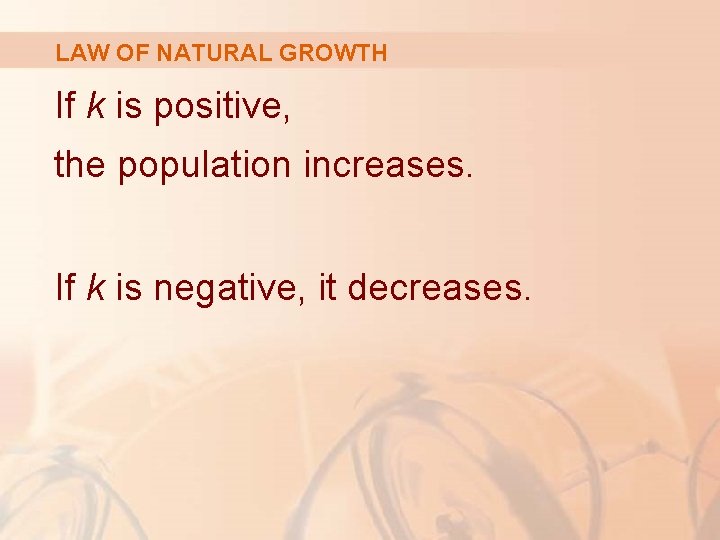 LAW OF NATURAL GROWTH

If $k$ is positive,

the population increases.

If $k$ is negative, it decreases.